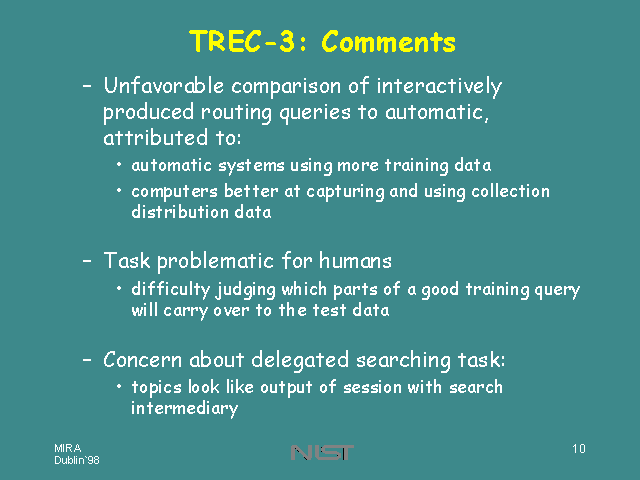 TREC-3: Comments

– Unfavorable comparison of interactively produced routing queries to automatic, attributed to:

• automatic systems using more training data

• computers better at capturing and using collection distribution data

– Task problematic for humans

• difficulty judging which parts of a good training query will carry over to the test data

– Concern about delegated searching task:

• topics look like output of session with search intermediary

MIRA
Dublin`98

NIST

10